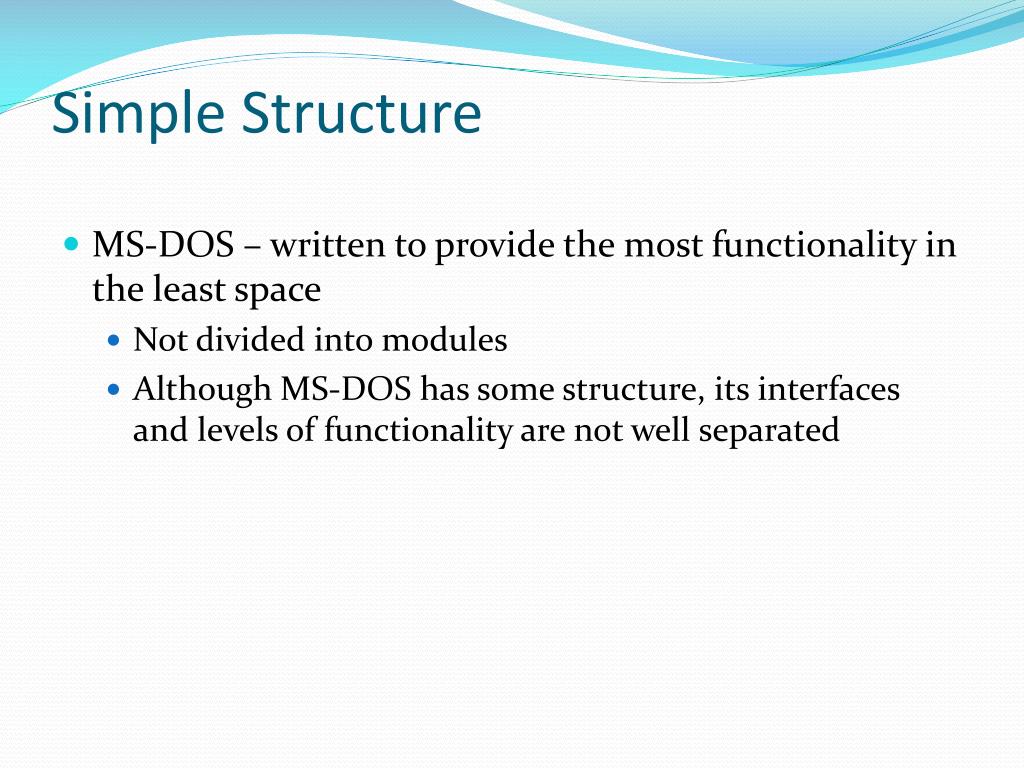 Simple Structure

MS-DOS – written to provide the most functionality in the least space

Not divided into modules

Although MS-DOS has some structure, its interfaces and levels of functionality are not well separated